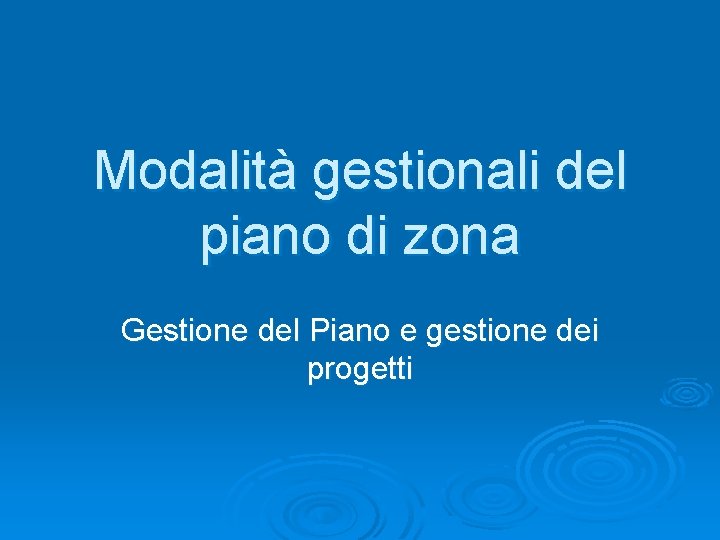 Modalità gestionali del piano di zona

Gestione del Piano e gestione dei progetti